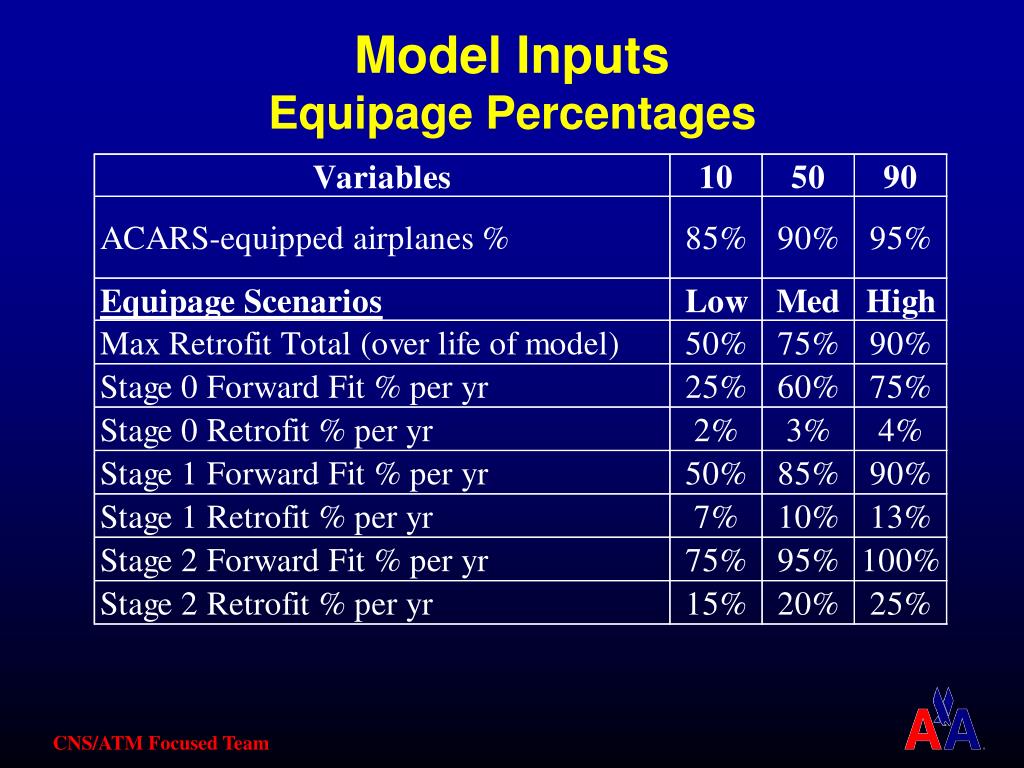 Model Inputs
Equipage Percentages

| Variables | 10 | 50 | 90 |
|---|---|---|---|
| ACARS-equipped airplanes % | 85% | 90% | 95% |
| Equipage Scenarios | Low | Med | High |
| Max Retrofit Total (over life of model) | 50% | 75% | 90% |
| Stage 0 Forward Fit % per yr | 25% | 60% | 75% |
| Stage 0 Retrofit % per yr | 2% | 3% | 4% |
| Stage 1 Forward Fit % per yr | 50% | 85% | 90% |
| Stage 1 Retrofit % per yr | 7% | 10% | 13% |
| Stage 2 Forward Fit % per yr | 75% | 95% | 100% |
| Stage 2 Retrofit % per yr | 15% | 20% | 25% |

CNS/ATM Focused Team

AA